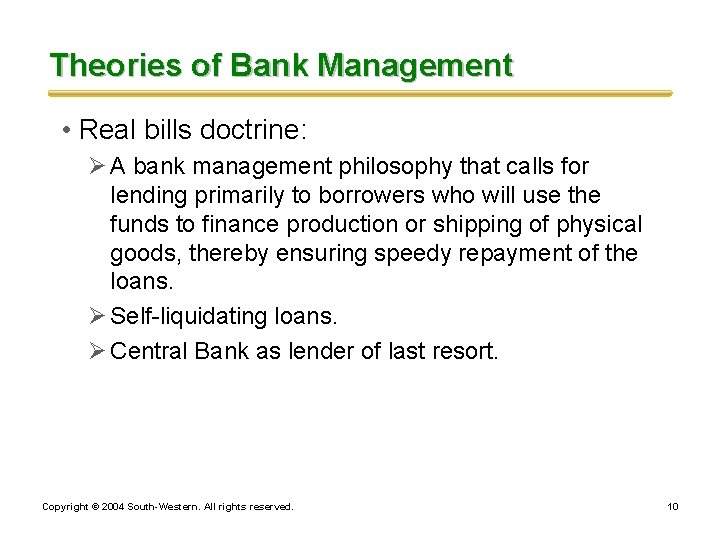 Theories of Bank Management

• Real bills doctrine:

➢ A bank management philosophy that calls for lending primarily to borrowers who will use the funds to finance production or shipping of physical goods, thereby ensuring speedy repayment of the loans.

➢ Self-liquidating loans.

➢ Central Bank as lender of last resort.

Copyright © 2004 South-Western. All rights reserved.

10